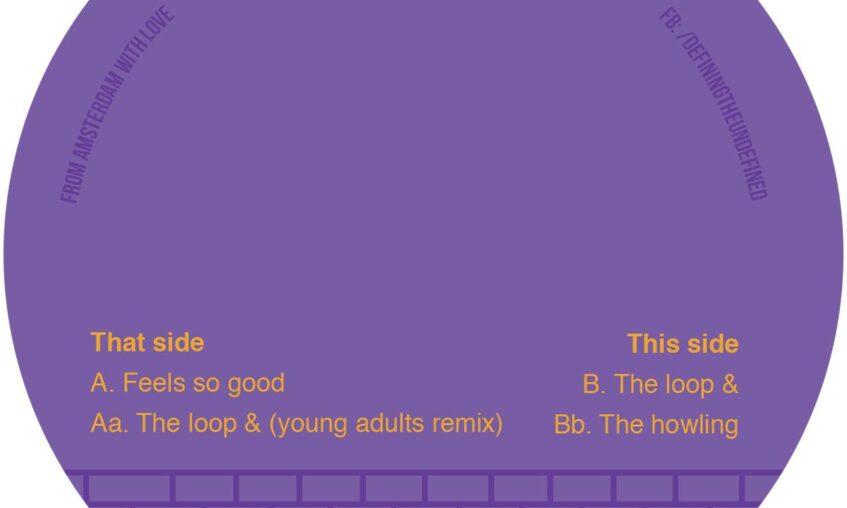 FROM AMSTERDAM WITH LOVE

FB: /DEFININGTHEUNDEFINED

That side
A. Feels so good
Aa. The loop & (young adults remix)

This side
B. The loop &
Bb. The howling